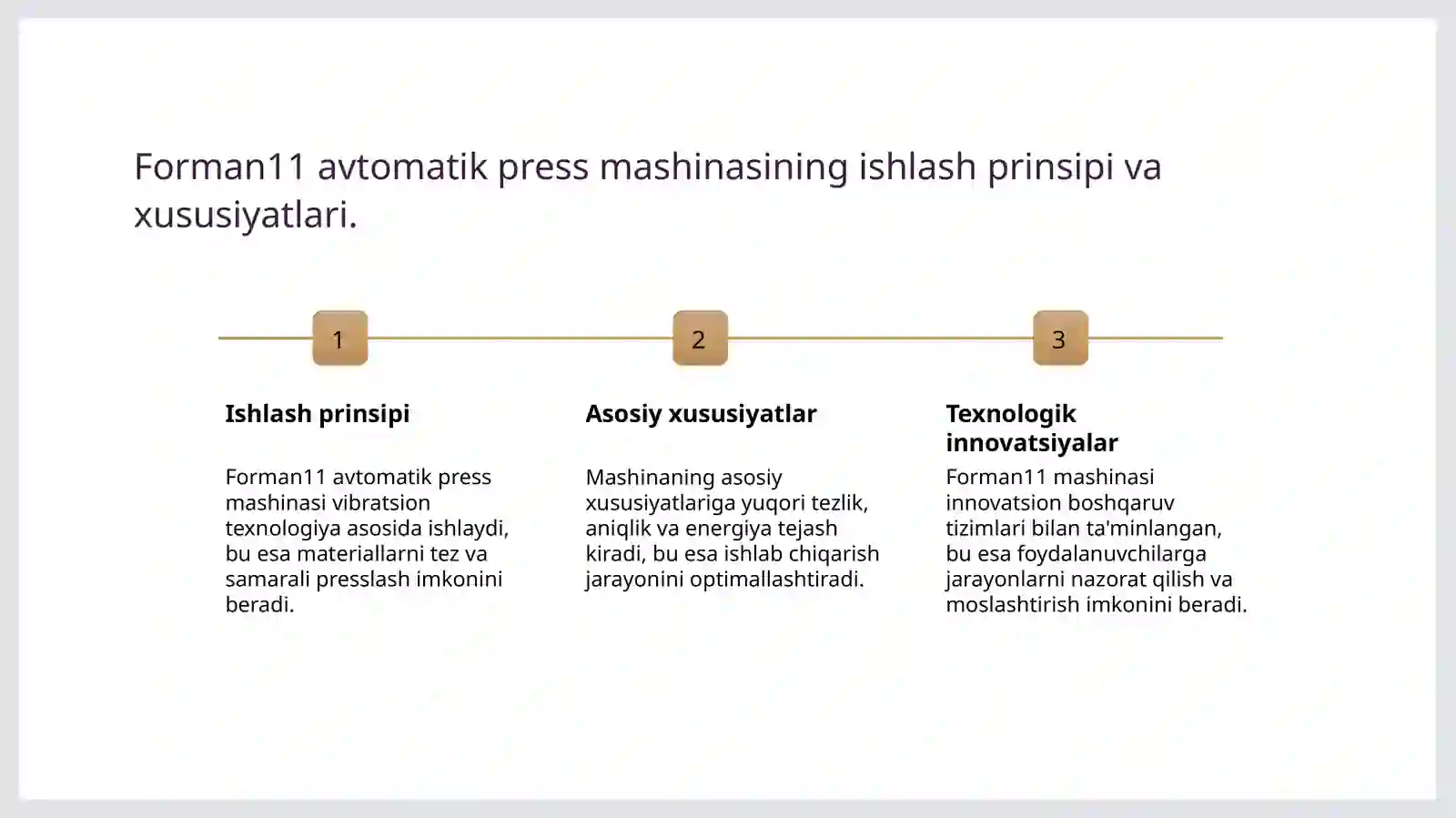 Forman11 avtomatik press mashinasining ishlash prinsipi va xususiyatlari.

1

Ishlash prinsipi

Forman11 avtomatik press mashinasi vibratsion texnologiya asosida ishlaydi, bu esa materiallarni tez va samarali presslash imkonini beradi.

2

Asosiy xususiyatlar

Mashinaning asosiy xususiyatlariga yuqori tezlik, aniqlik va energiya tejash kiradi, bu esa ishlab chiqarish jarayonini optimallashtiradi.

3

Texnologik innovatsiyalar

Forman11 mashinasi innovatsion boshqaruv tizimlari bilan ta'minlangan, bu esa foydalanuvchilarga jarayonlarni nazorat qilish va moslashtirish imkonini beradi.